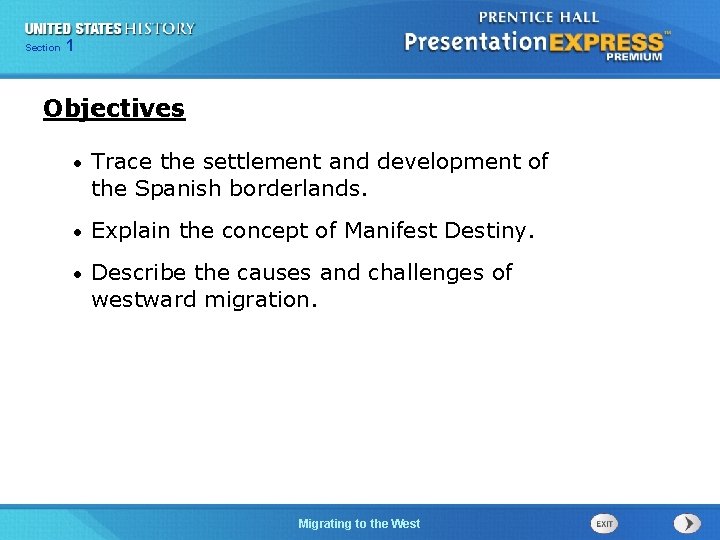 UNITED STATES HISTORY
Section 1

PRENTICE HALL
PresentationEXPRESS™
PREMIUM

Objectives

• Trace the settlement and development of the Spanish borderlands.

• Explain the concept of Manifest Destiny.

• Describe the causes and challenges of westward migration.

Migrating to the West

EXIT